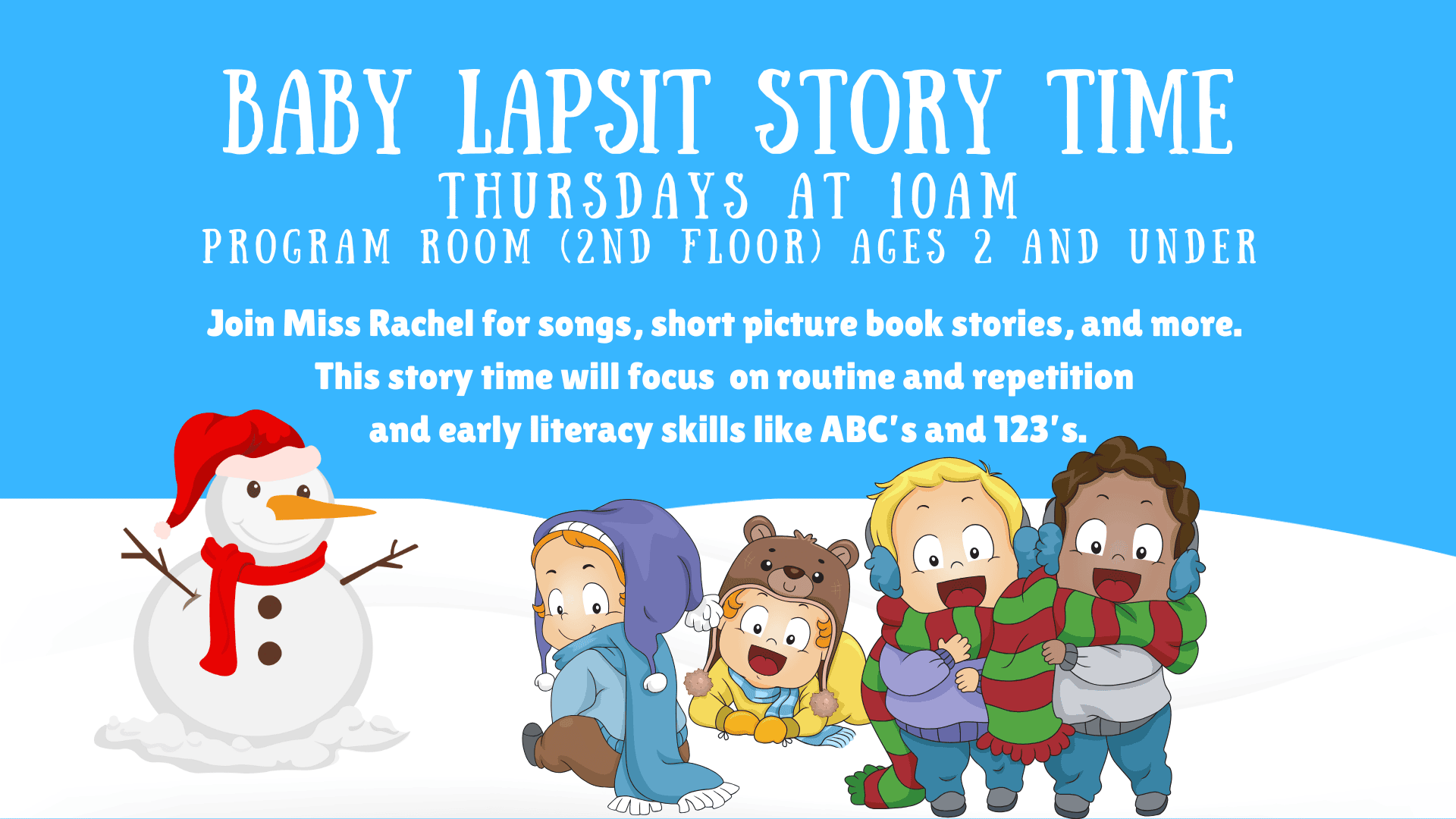 BABY LAPSIT STORY TIME
THURSDAYS AT 10AM
PROGRAM ROOM (2ND FLOOR) AGES 2 AND UNDER

Join Miss Rachel for songs, short picture book stories, and more. This story time will focus on routine and repetition and early literacy skills like ABC's and 123's.